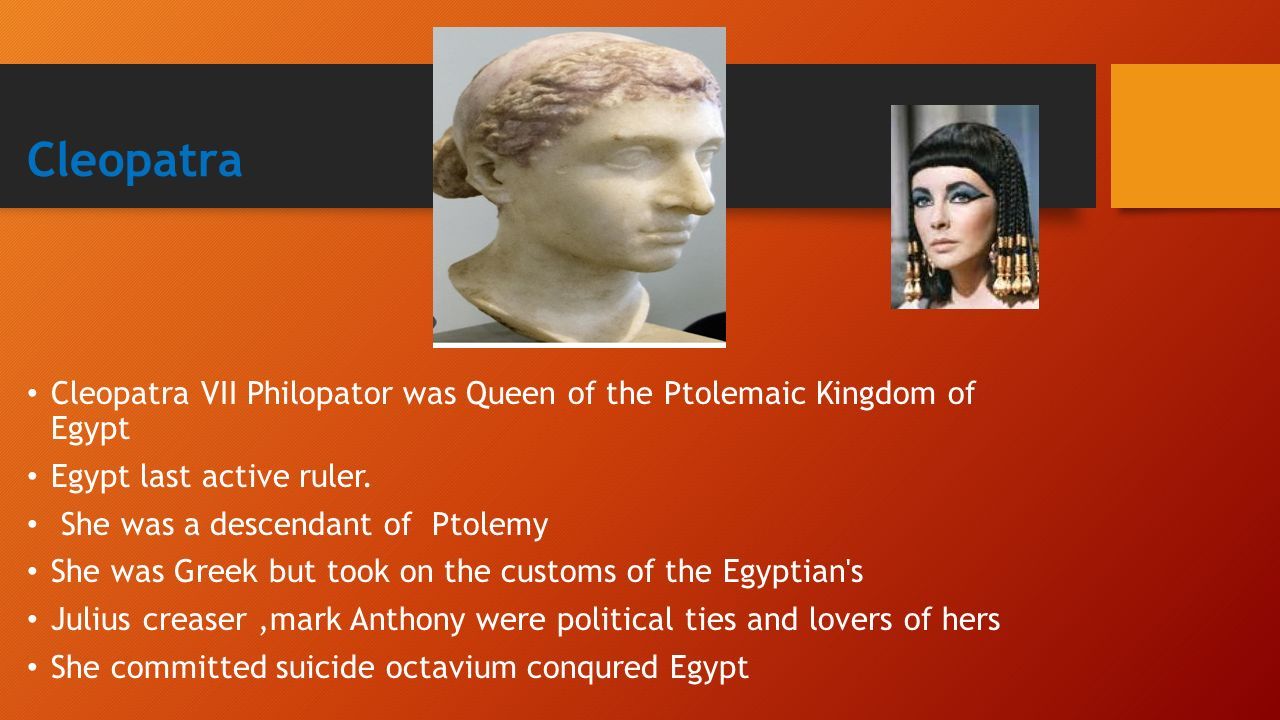 Cleopatra

• Cleopatra VII Philopator was Queen of the Ptolemaic Kingdom of Egypt
• Egypt last active ruler.
• She was a descendant of Ptolemy
• She was Greek but took on the customs of the Egyptian's
• Julius creaser ,mark Anthony were political ties and lovers of hers
• She committed suicide octavium conqured Egypt